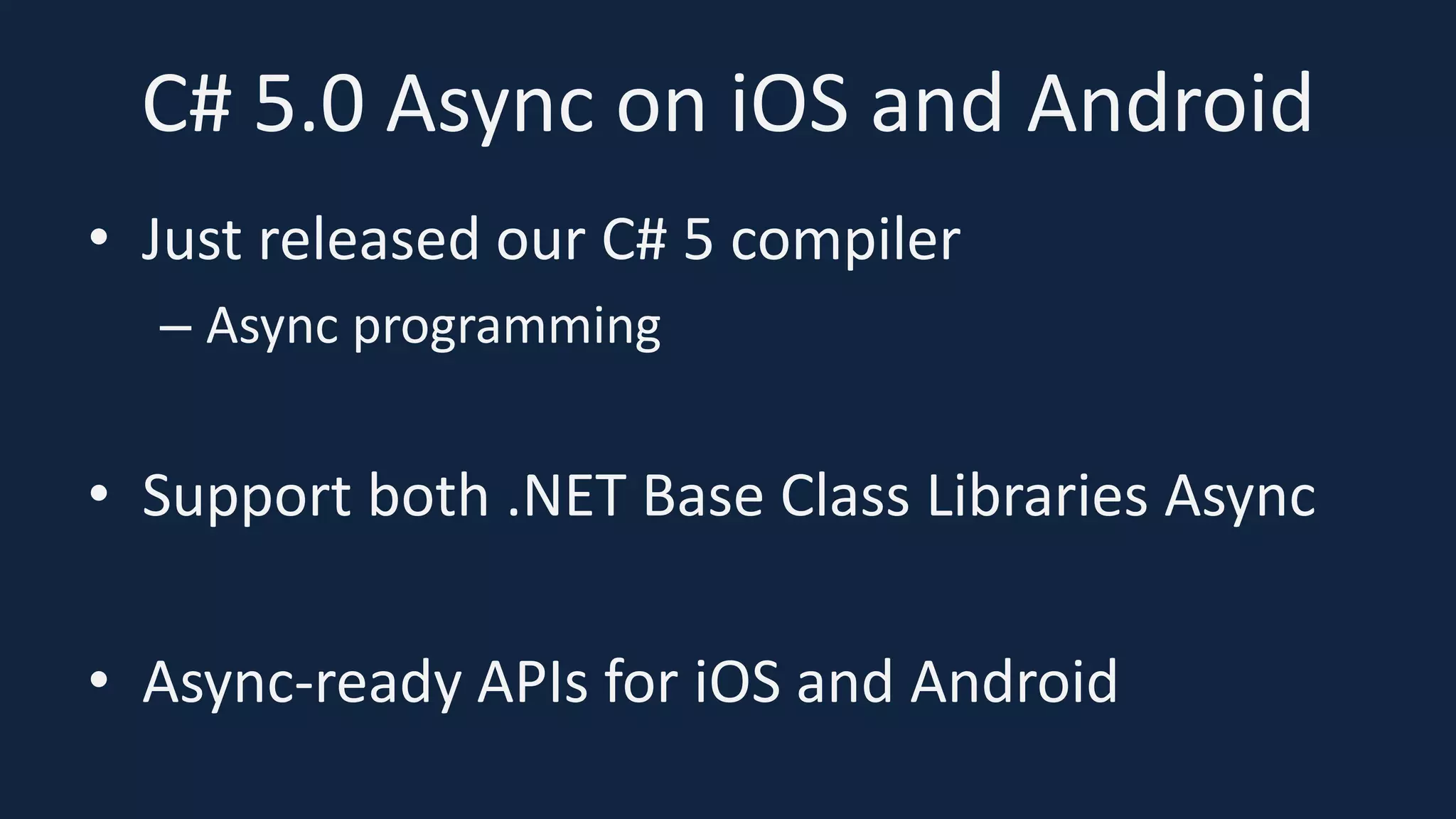 C# 5.0 Async on iOS and Android

• Just released our C# 5 compiler
  – Async programming

• Support both .NET Base Class Libraries Async

• Async-ready APIs for iOS and Android